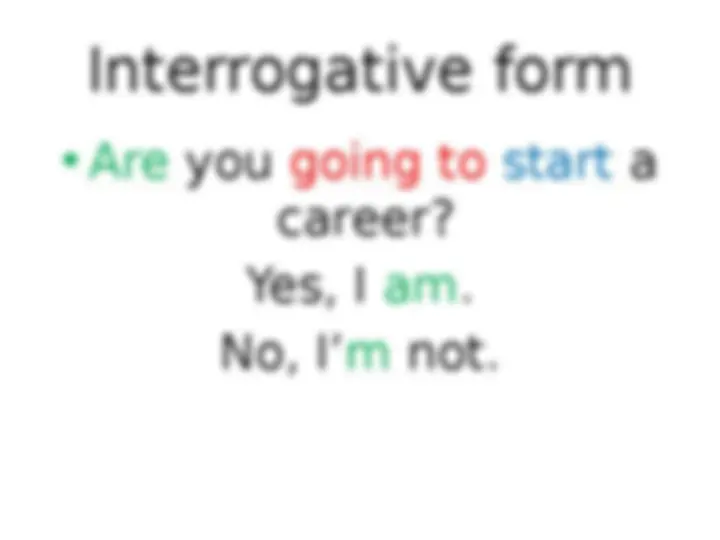 Interrogative form

• Are you going to start a career?

Yes, I am.

No, I'm not.